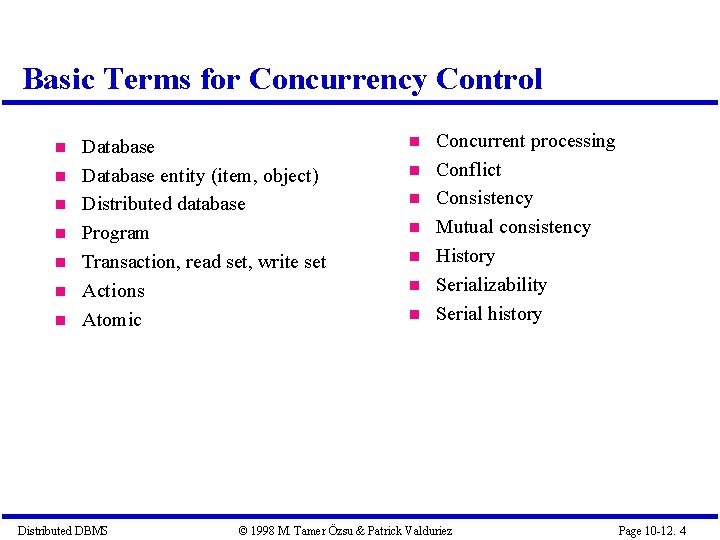 Basic Terms for Concurrency Control

- Database
- Database entity (item, object)
- Distributed database
- Program
- Transaction, read set, write set
- Actions
- Atomic

- Concurrent processing
- Conflict
- Consistency
- Mutual consistency
- History
- Serializability
- Serial history

Distributed DBMS © 1998 M. Tamer Özsu & Patrick Valduriez Page 10-12. 4